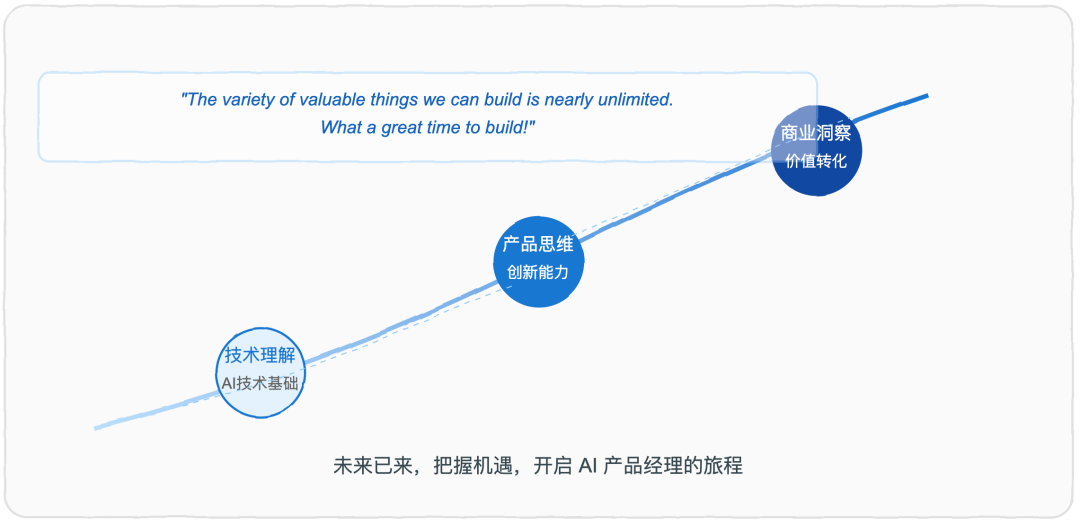 "The variety of valuable things we can build is nearly unlimited.
What a great time to build!"

商业洞察
价值转化

产品思维
创新能力

技术理解
AI技术基础

未来已来，把握机遇，开启 AI 产品经理的旅程